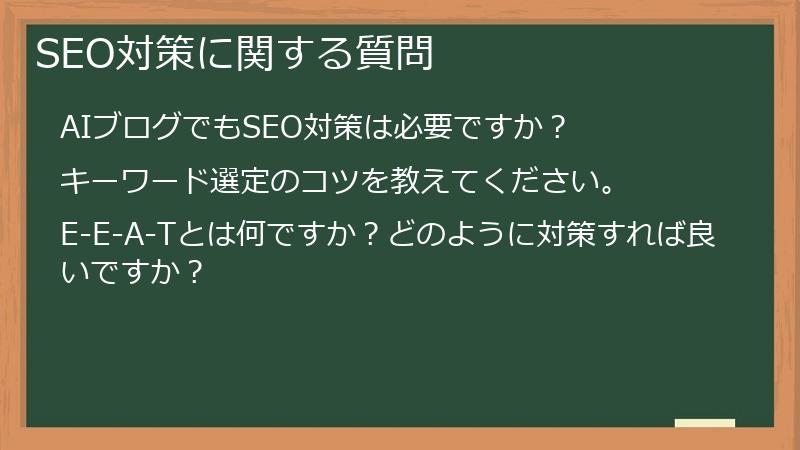 SEO対策に関する質問

AIブログでもSEO対策は必要ですか？

キーワード選定のコツを教えてください。

E-E-A-Tとは何ですか？どのように対策すれば良いですか？